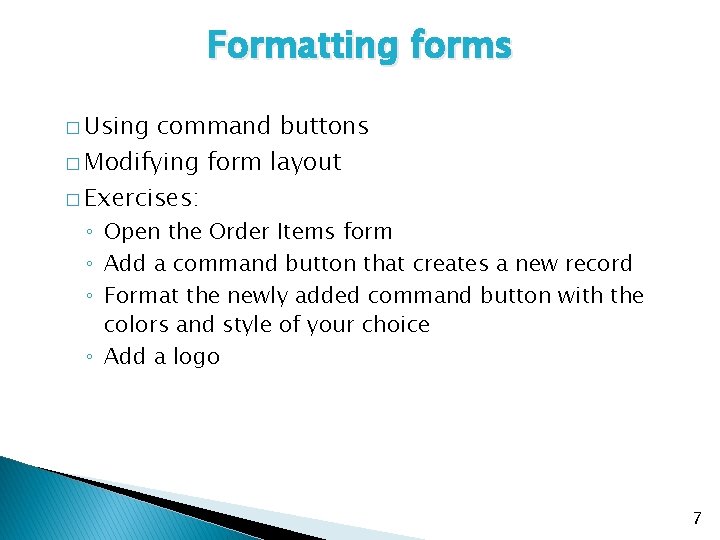 Formatting forms

□ Using command buttons
□ Modifying form layout
□ Exercises:
◦ Open the Order Items form
◦ Add a command button that creates a new record
◦ Format the newly added command button with the colors and style of your choice
◦ Add a logo

7